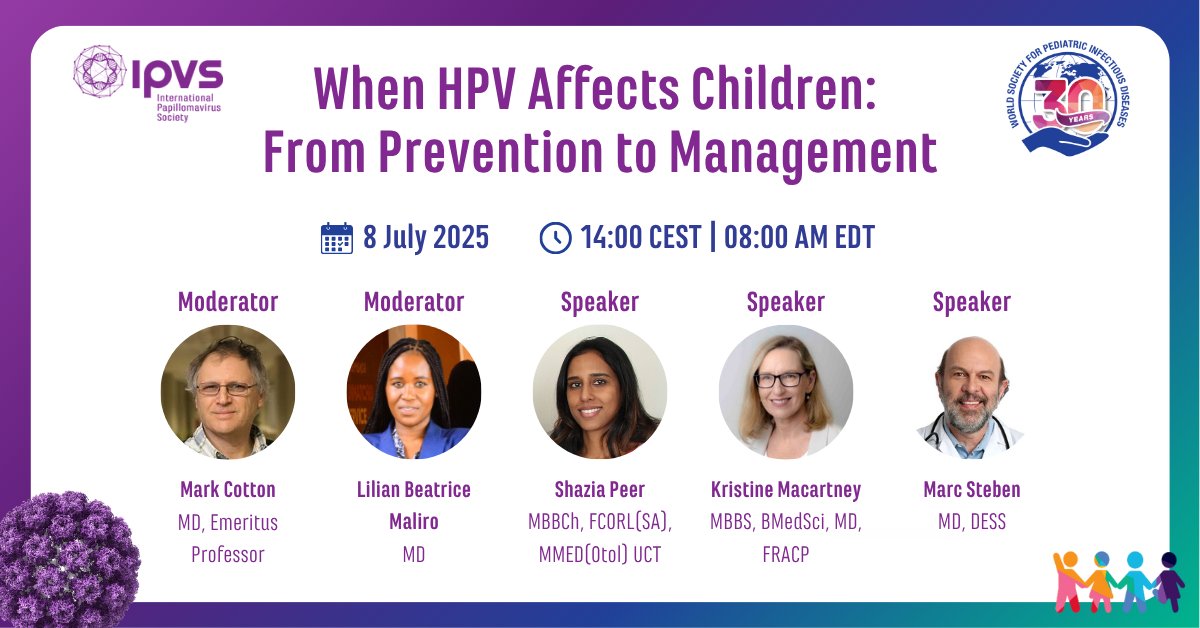 IPVS International Papillomavirus Society

When HPV Affects Children: From Prevention to Management

WORLD SOCIETY FOR PEDIATRIC INFECTIOUS DISEASES 30 YEARS

8 July 2025

14:00 CEST | 08:00 AM EDT

Moderator

Mark Cotton
MD, Emeritus Professor

Moderator

Lilian Beatrice Maliro
MD

Speaker

Shazia Peer
MBBCh, FCORL(SA), MMED(Otol) UCT

Speaker

Kristine Macartney
MBBS, BMedSci, MD, FRACP

Speaker

Marc Steben
MD, DESS